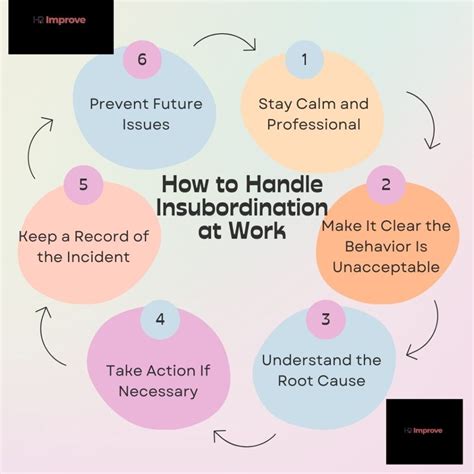 HR Improve

How to Handle Insubordination at Work

1
Stay Calm and Professional

2
Make It Clear the Behavior Is Unacceptable

3
Understand the Root Cause

4
Take Action If Necessary

5
Keep a Record of the Incident

6
Prevent Future Issues

HR Improve